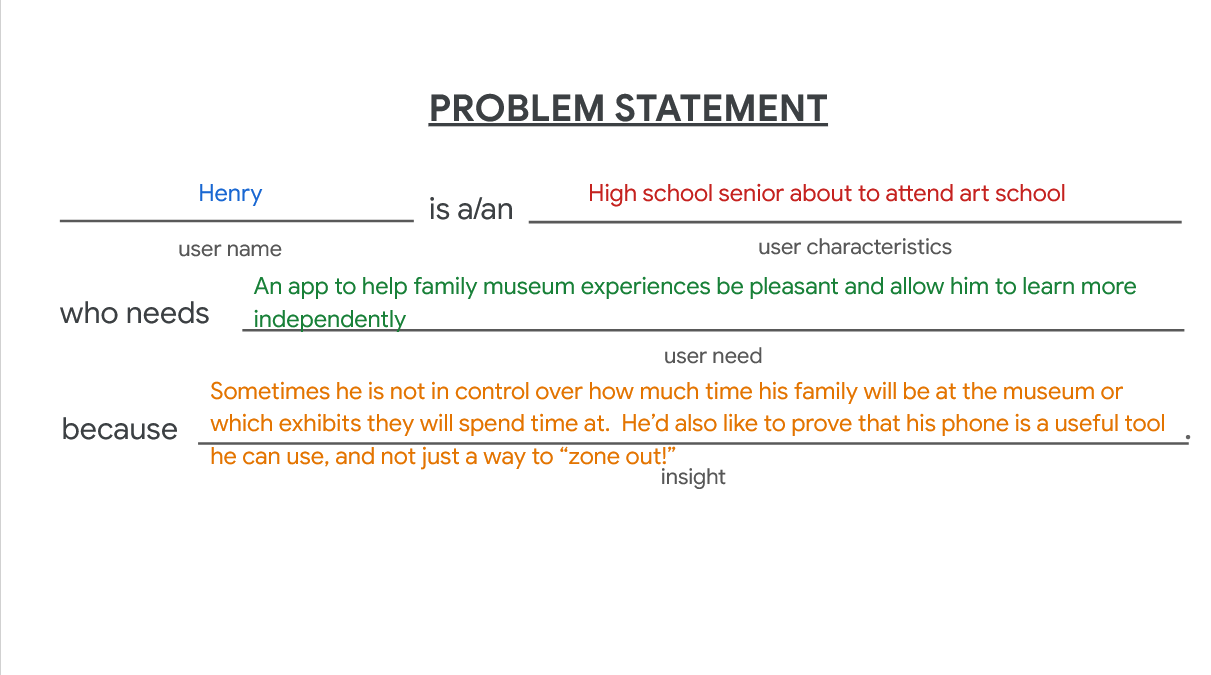 PROBLEM STATEMENT

Henry is a/an High school senior about to attend art school

user name user characteristics

who needs An app to help family museum experiences be pleasant and allow him to learn more independently

user need

because Sometimes he is not in control over how much time his family will be at the museum or which exhibits they will spend time at. He'd also like to prove that his phone is a useful tool he can use, and not just a way to "zone out!".

insight